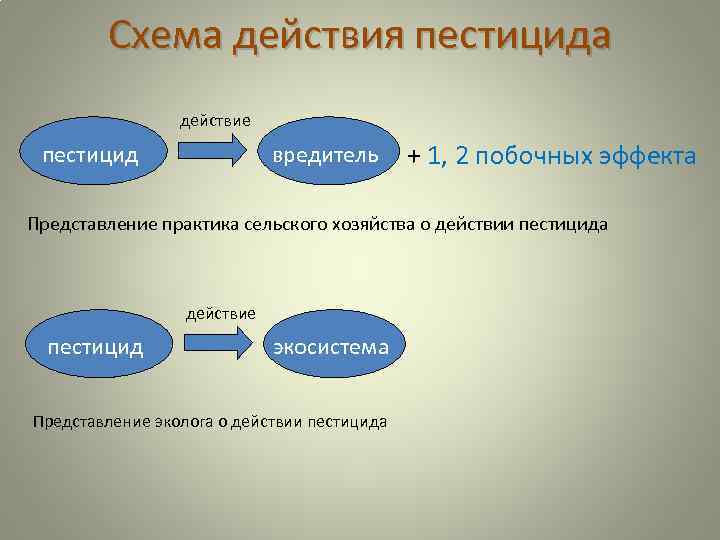 Схема действия пестицида

пестицид

действие

вредитель

+ 1, 2 побочных эффекта

Представление практика сельского хозяйства о действии пестицида

пестицид

действие

экосистема

Представление эколога о действии пестицида